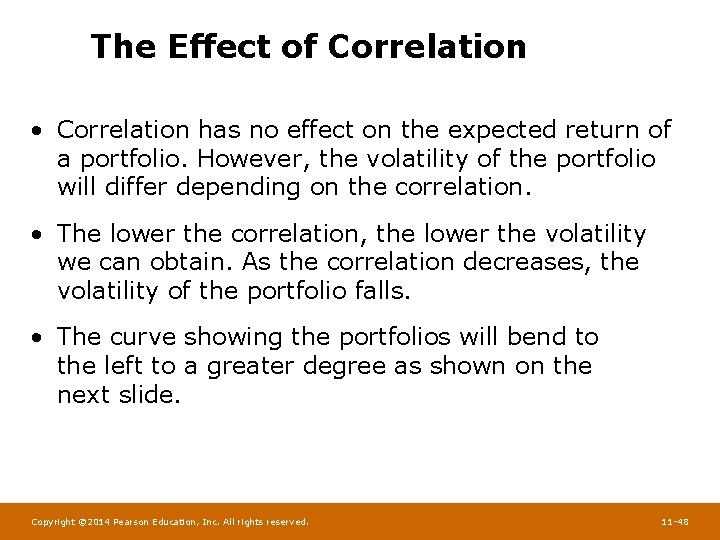 The Effect of Correlation

• Correlation has no effect on the expected return of a portfolio. However, the volatility of the portfolio will differ depending on the correlation.

• The lower the correlation, the lower the volatility we can obtain. As the correlation decreases, the volatility of the portfolio falls.

• The curve showing the portfolios will bend to the left to a greater degree as shown on the next slide.

Copyright ©2014 Pearson Education, Inc. All rights reserved.

11-48